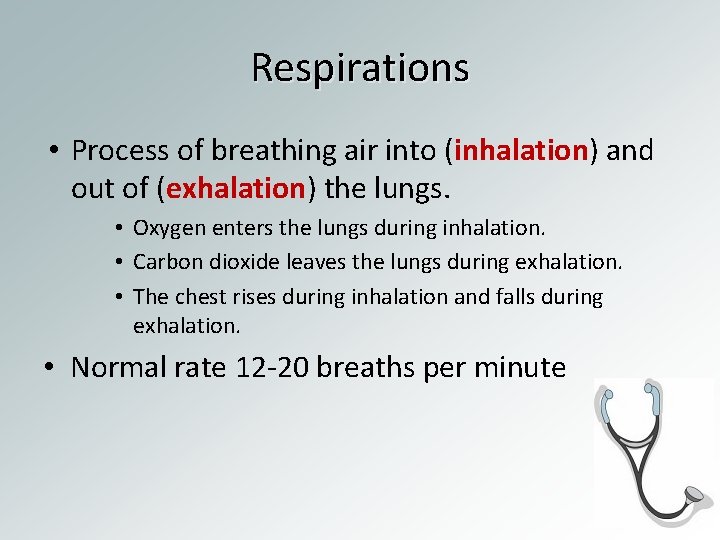 Respirations

• Process of breathing air into (inhalation) and out of (exhalation) the lungs.
  • Oxygen enters the lungs during inhalation.
  • Carbon dioxide leaves the lungs during exhalation.
  • The chest rises during inhalation and falls during exhalation.

• Normal rate 12-20 breaths per minute